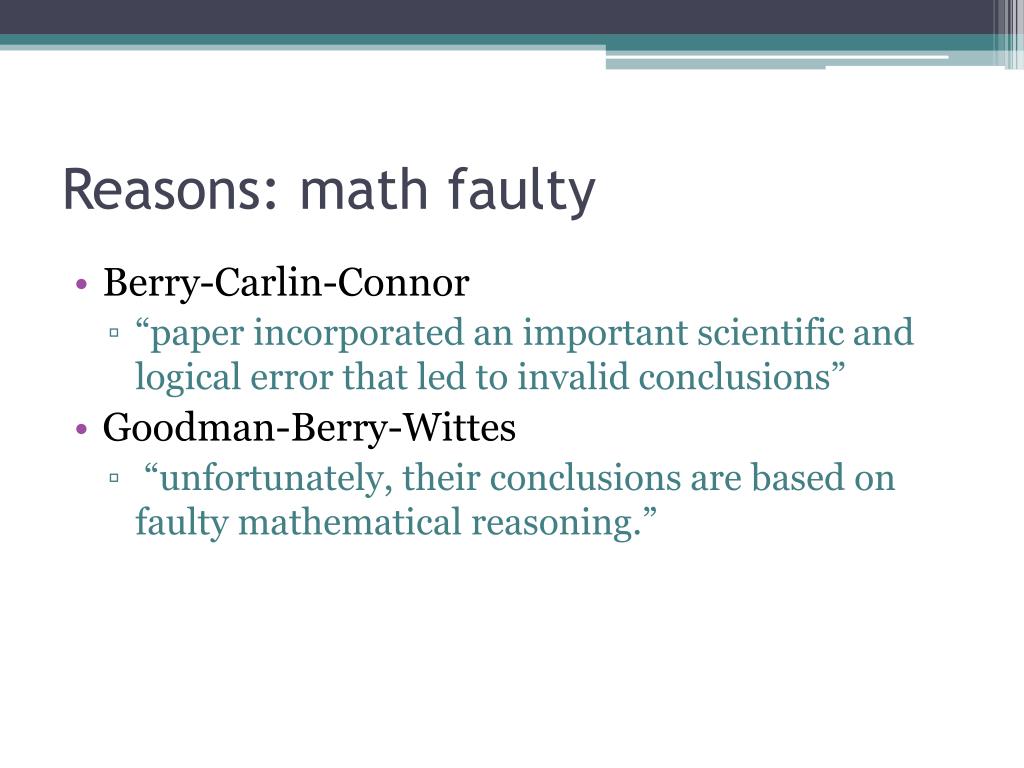 Reasons: math faulty

• Berry-Carlin-Connor
▫ “paper incorporated an important scientific and logical error that led to invalid conclusions”
• Goodman-Berry-Wittes
▫ “unfortunately, their conclusions are based on faulty mathematical reasoning.”